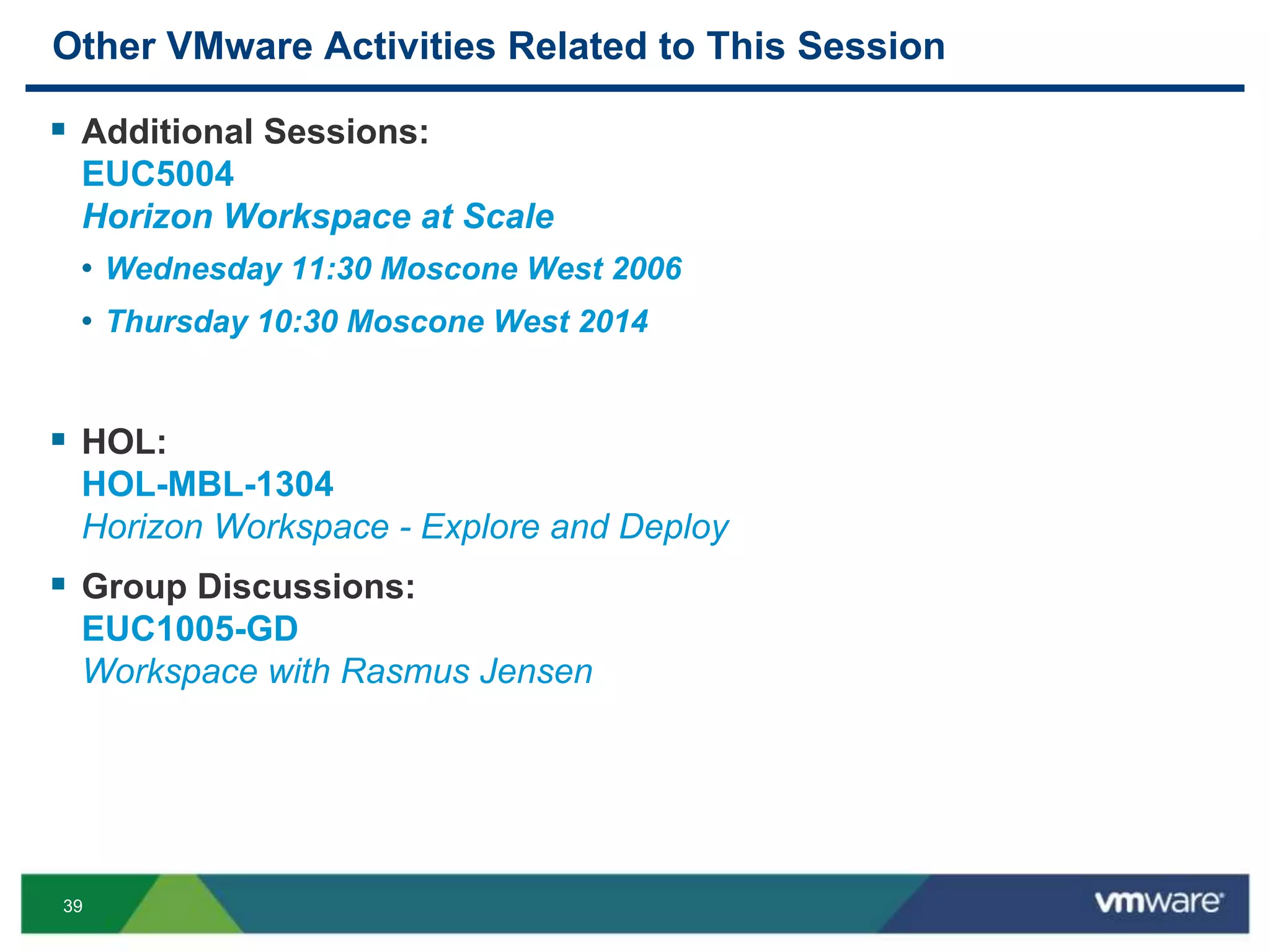 Other VMware Activities Related to This Session

▪ Additional Sessions:
EUC5004
Horizon Workspace at Scale

• Wednesday 11:30 Moscone West 2006
• Thursday 10:30 Moscone West 2014

▪ HOL:
HOL-MBL-1304
Horizon Workspace - Explore and Deploy

▪ Group Discussions:
EUC1005-GD
Workspace with Rasmus Jensen

39

vmware